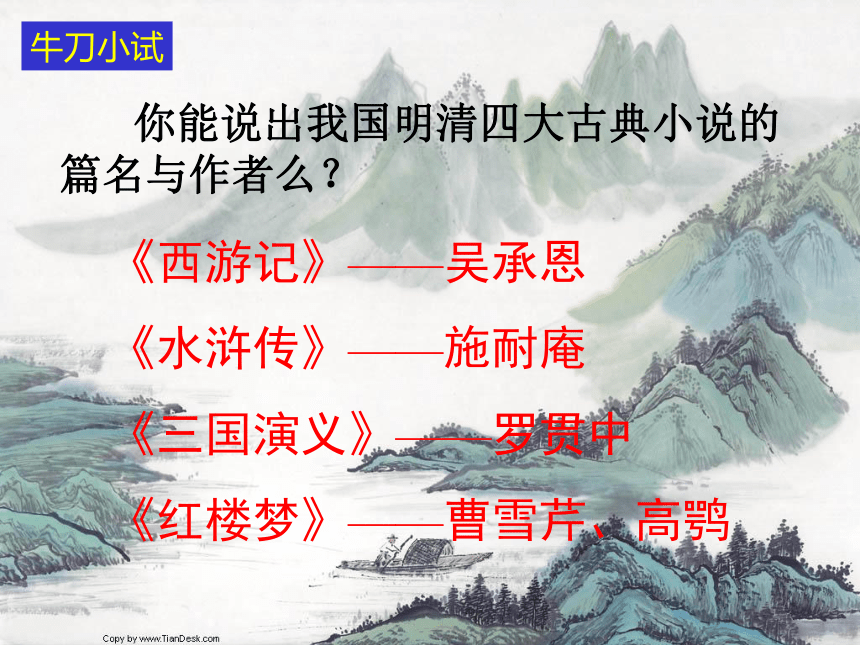 牛刀小试

你能说出我国明清四大古典小说的篇名与作者么？

《西游记》——吴承恩

《水浒传》——施耐庵

《三国演义》——罗贯中

《红楼梦》——曹雪芹、高鹗

Copy by www.TianDesk.com